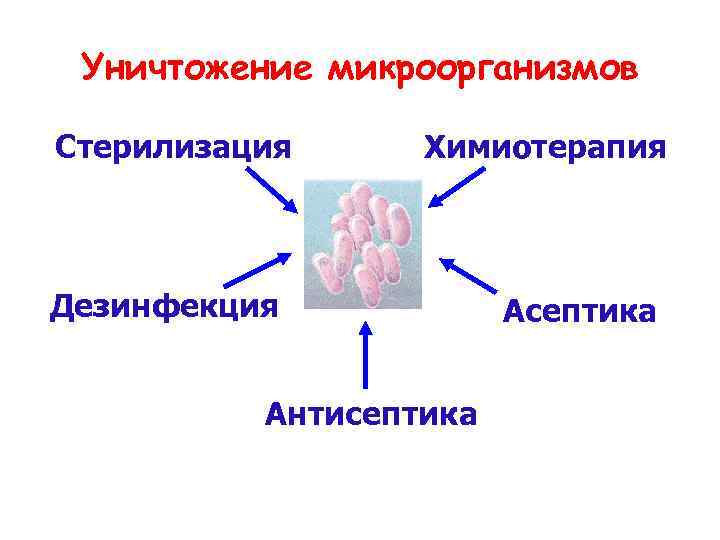 Уничтожение микроорганизмов

Стерилизация

Химиотерапия

Дезинфекция

Асептика

Антисептика